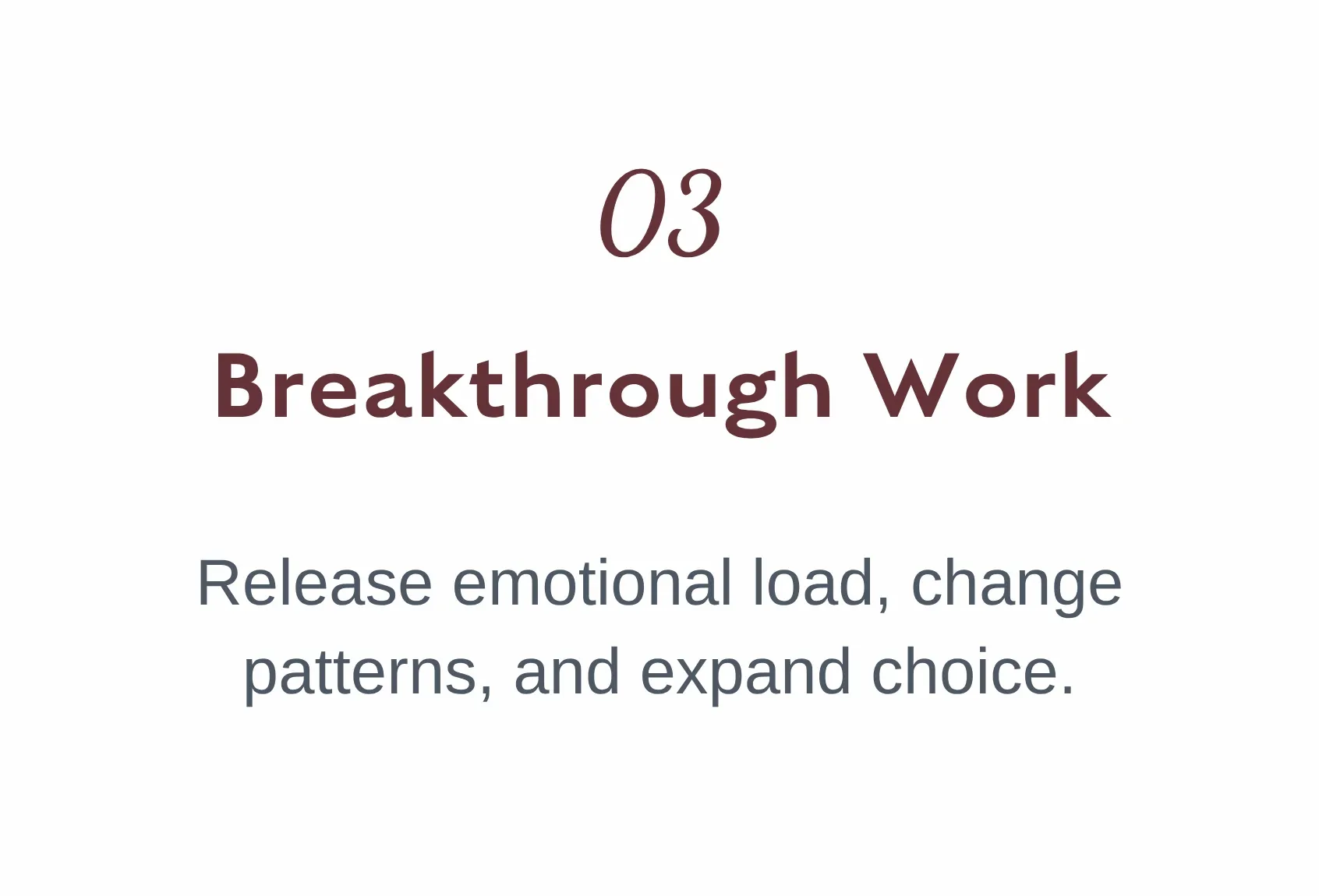 03

Breakthrough Work

Release emotional load, change patterns, and expand choice.